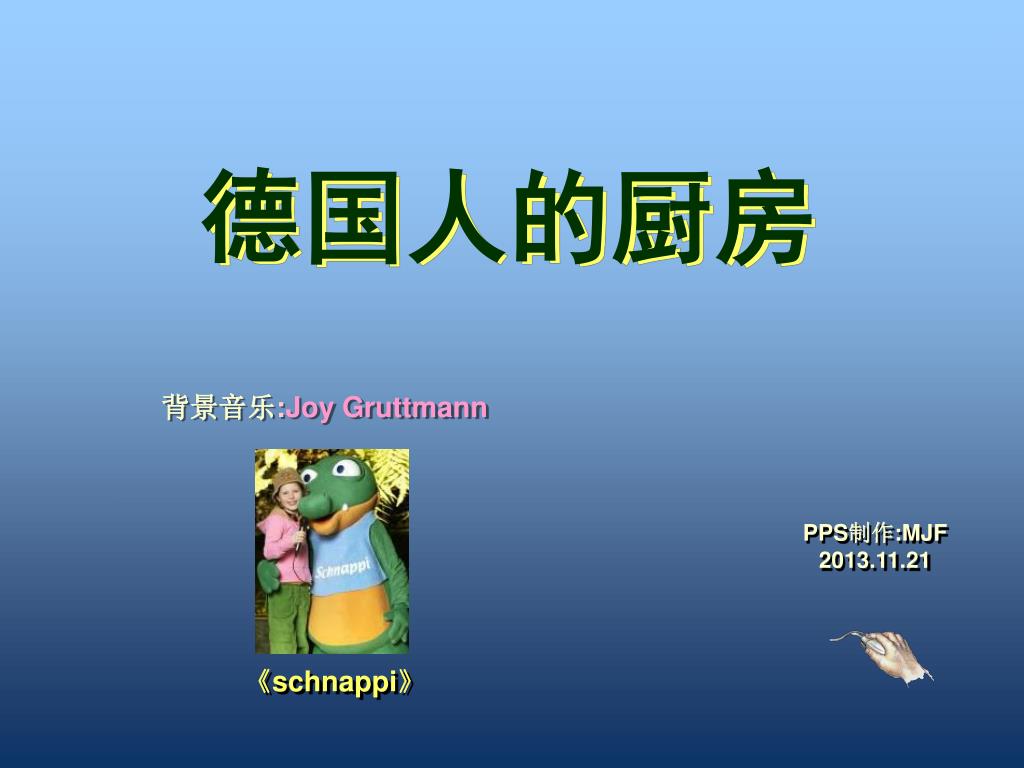 德国人的厨房

背景音乐:Joy Gruttmann

Schnappi

《schnappi》

PPS制作:MJF
2013.11.21